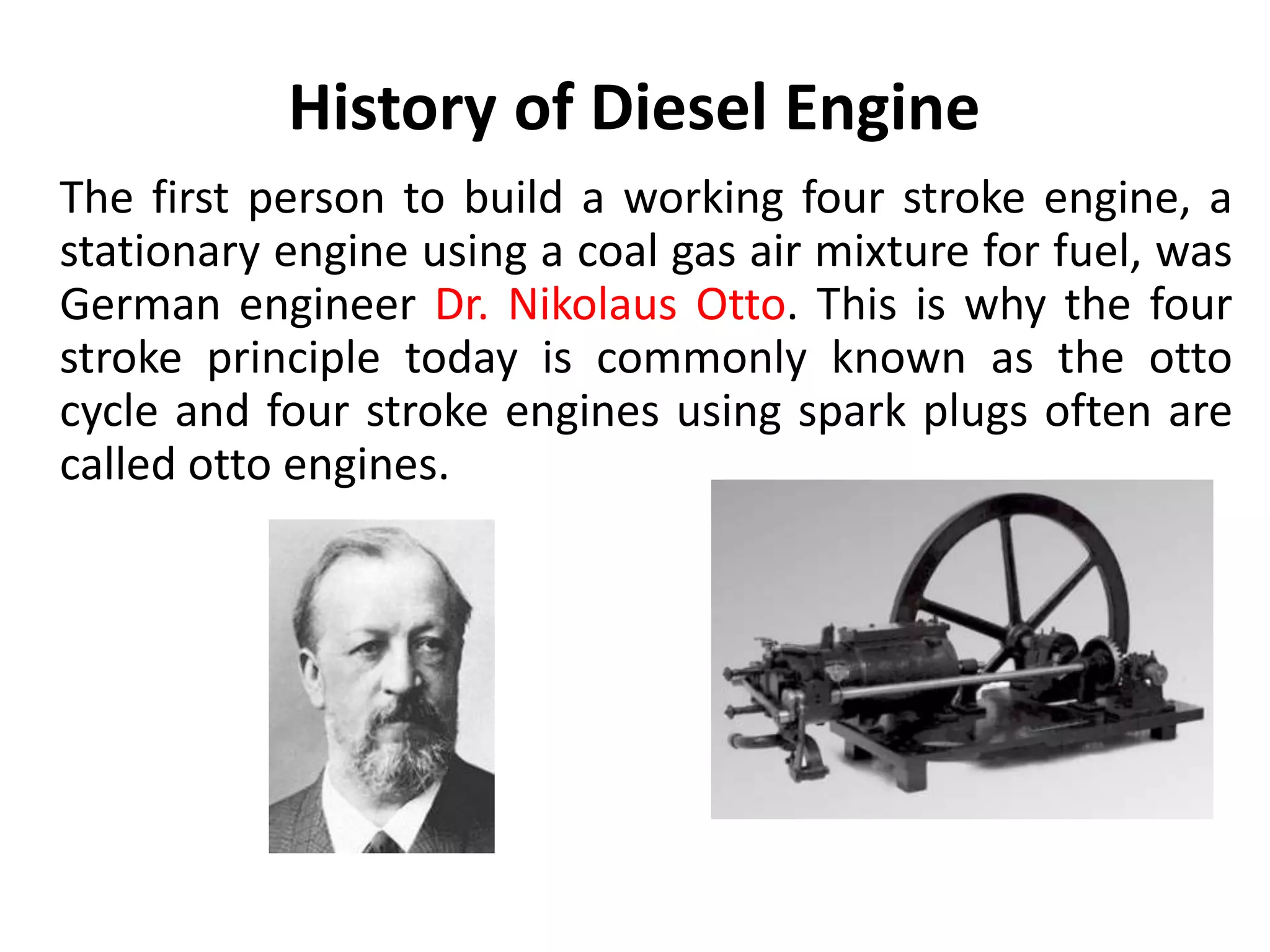 History of Diesel Engine

The first person to build a working four stroke engine, a stationary engine using a coal gas air mixture for fuel, was German engineer Dr. Nikolaus Otto. This is why the four stroke principle today is commonly known as the otto cycle and four stroke engines using spark plugs often are called otto engines.